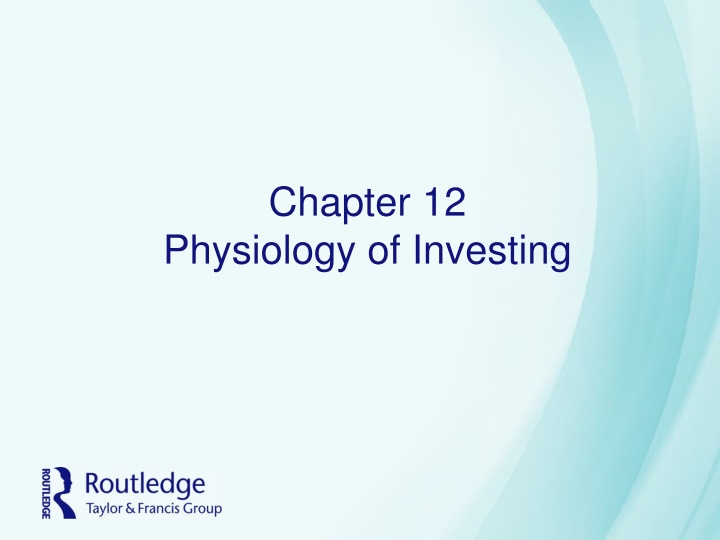 Chapter 12
Physiology of Investing

ROUTLEDGE
Routledge
Taylor & Francis Group